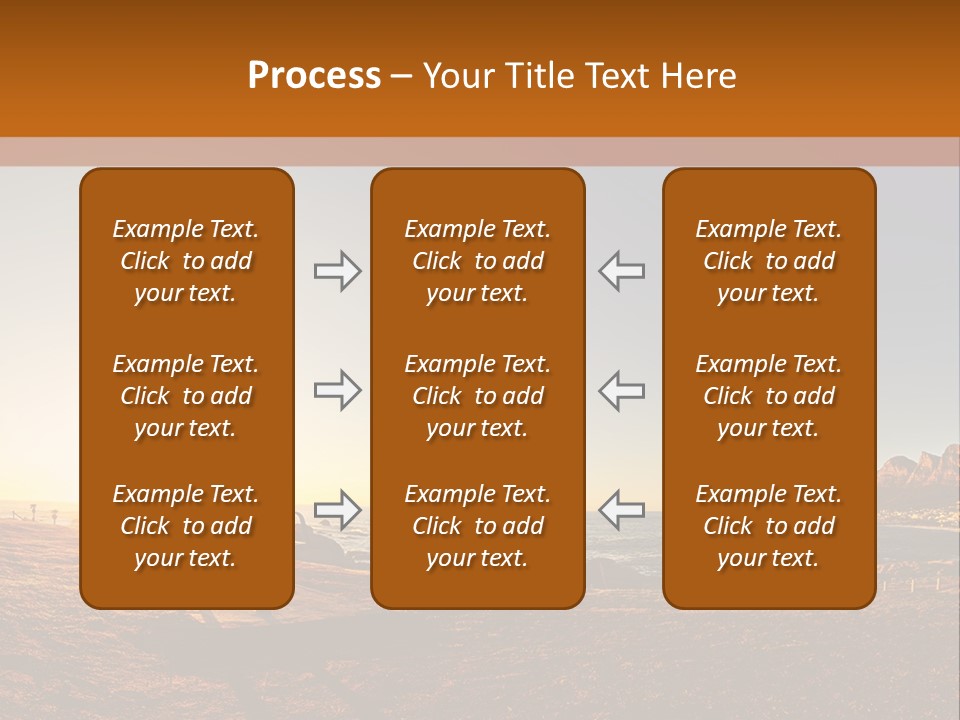 Process – Your Title Text Here

Example Text. Click to add your text.

Example Text. Click to add your text.

Example Text. Click to add your text.

Example Text. Click to add your text.

Example Text. Click to add your text.

Example Text. Click to add your text.

Example Text. Click to add your text.

Example Text. Click to add your text.

Example Text. Click to add your text.